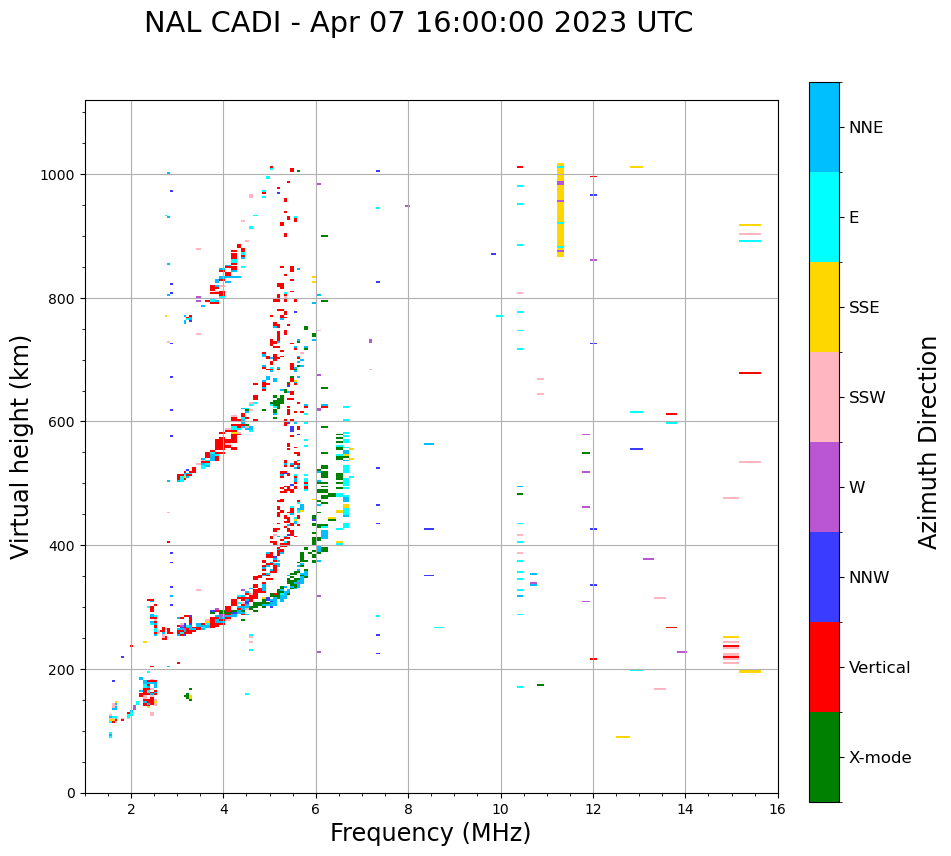 NAL CADI - Apr 07 16:00:00 2023 UTC

Virtual height (km)

1000
800
600
400
200
0

2
4
6
8
10
12
14
16

Frequency (MHz)

NNE
E
SSE
SSW
W
NNW
Vertical
X-mode

Azimuth Direction